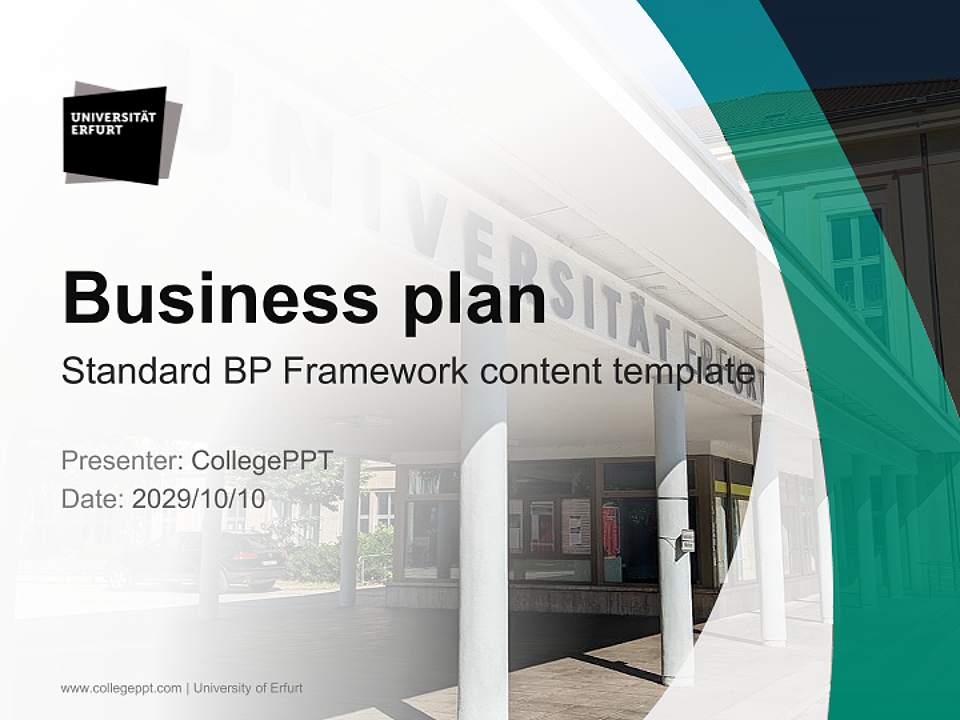 UNIVERSITÄT ERFURT

UNIVERSITÄT ERFURT

Business plan

Standard BP Framework content template

Presenter: CollegePPT
Date: 2029/10/10

www.collegeppt.com | University of Erfurt